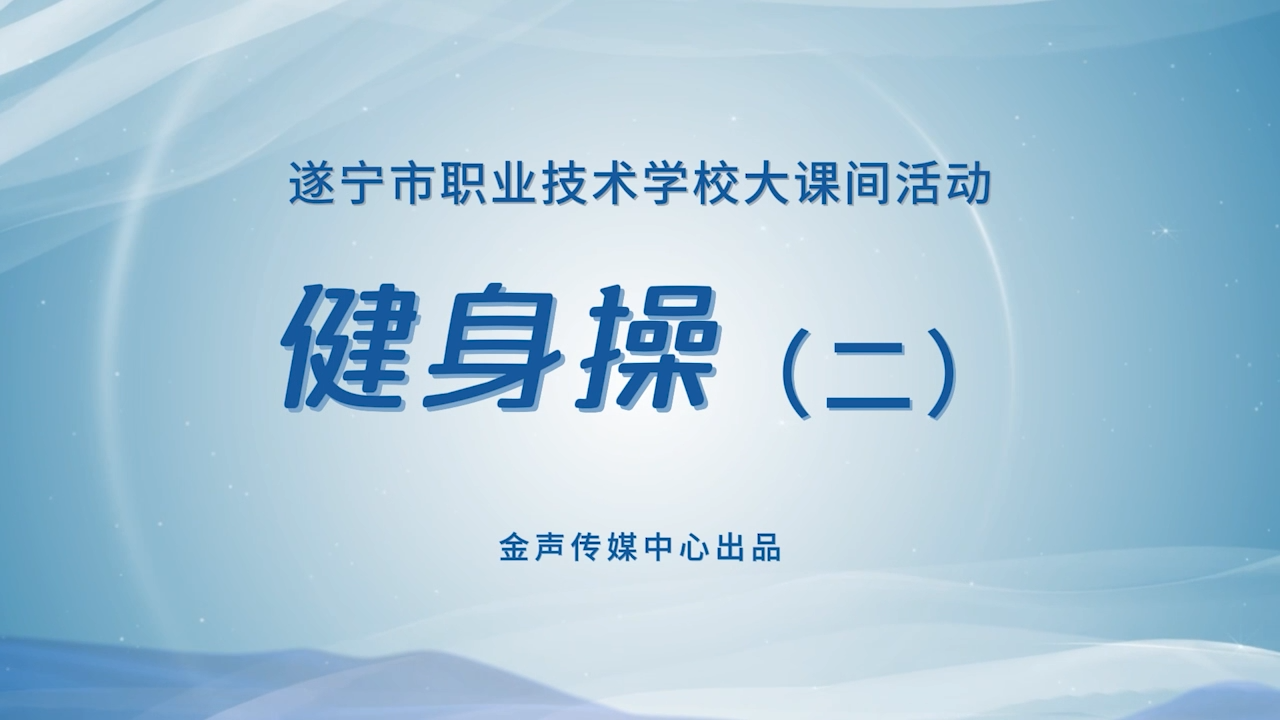 遂宁市职业技术学校大课间活动

健身操（二）

金声传媒中心出品